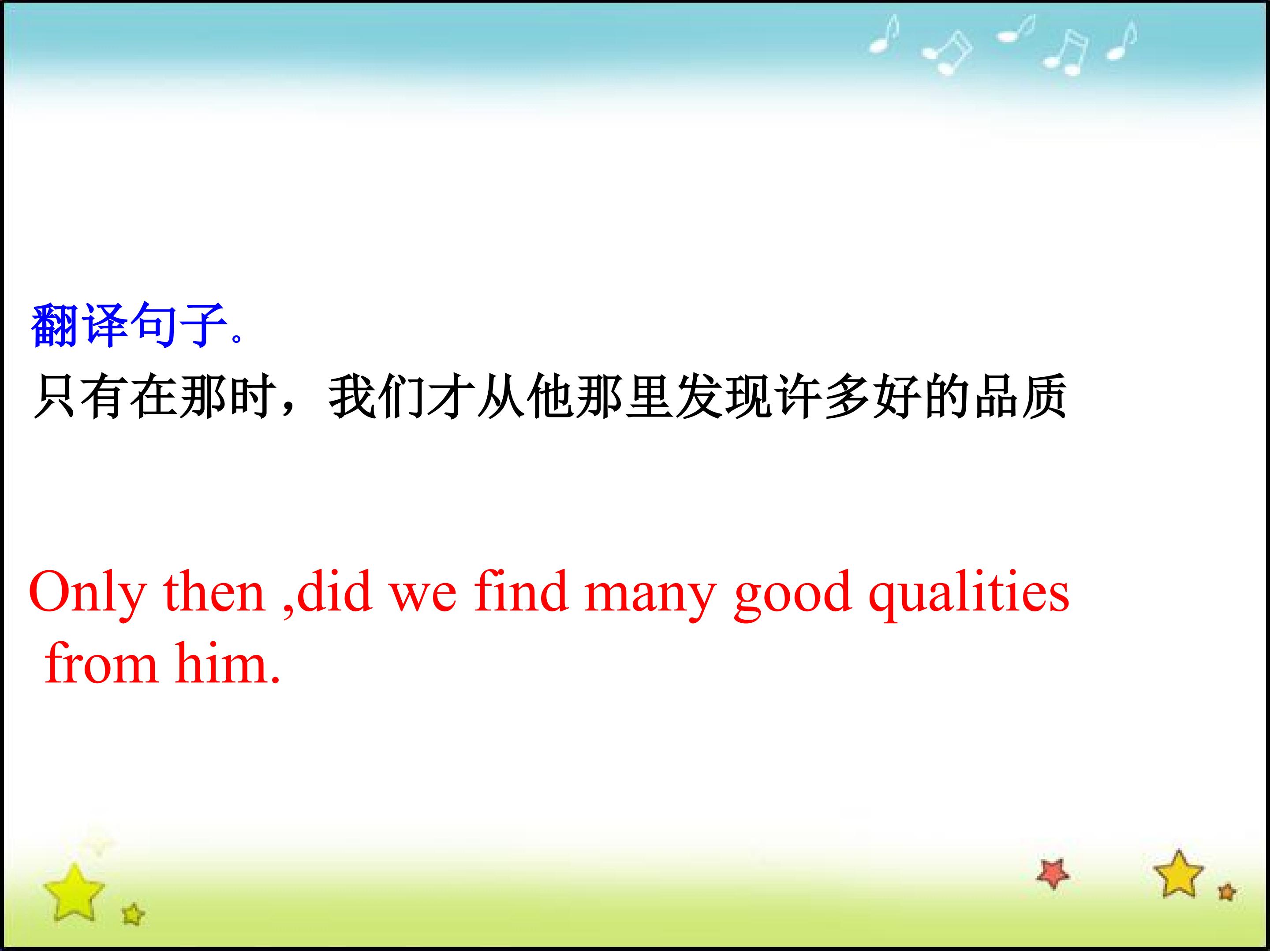 翻译句子。
只有在那时，我们才从他那里发现许多好的品质

Only then ,did we find many good qualities from him.